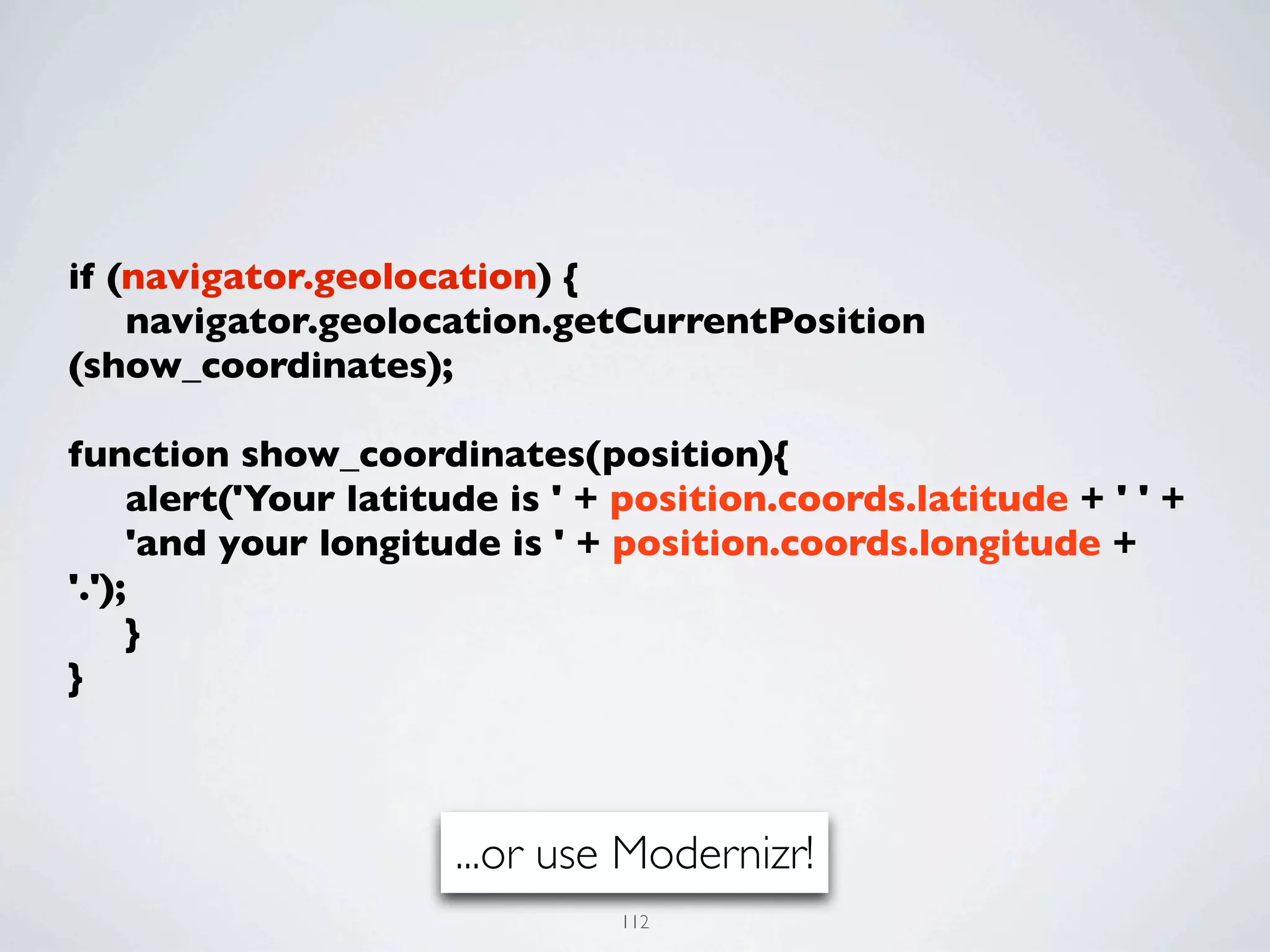 if (navigator.geolocation) {
navigator.geolocation.getCurrentPosition
(show_coordinates);

function show_coordinates(position){
alert('Your latitude is ' + position.coords.latitude + ' ' +
'and your longitude is ' + position.coords.longitude +
'.');
}
}

...or use Modernizr!

112